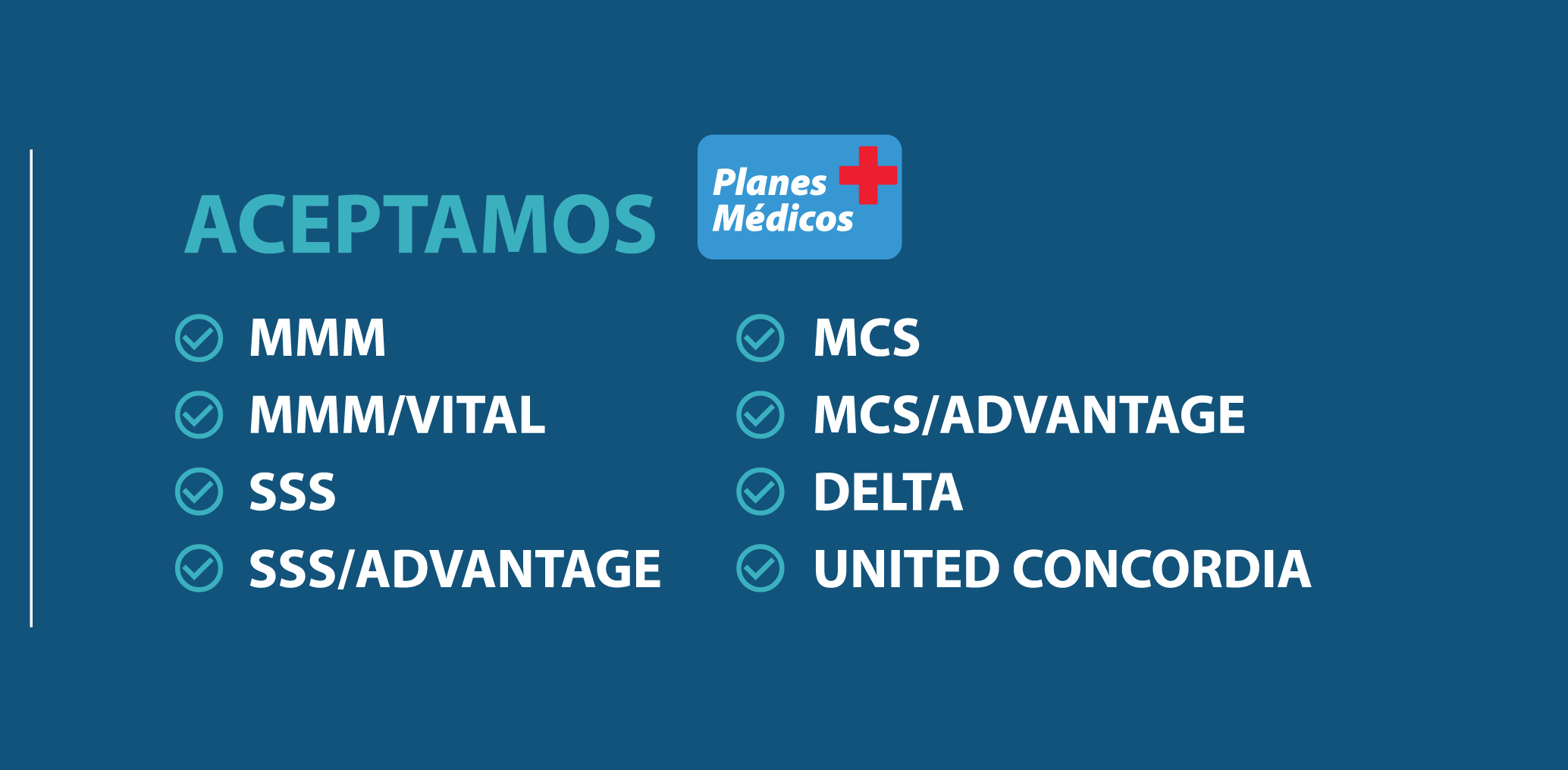 ACEPTAMOS Planes Médicos

MMM
MMM/VITAL
SSS
SSS/ADVANTAGE

MCS
MCS/ADVANTAGE
DELTA
UNITED CONCORDIA